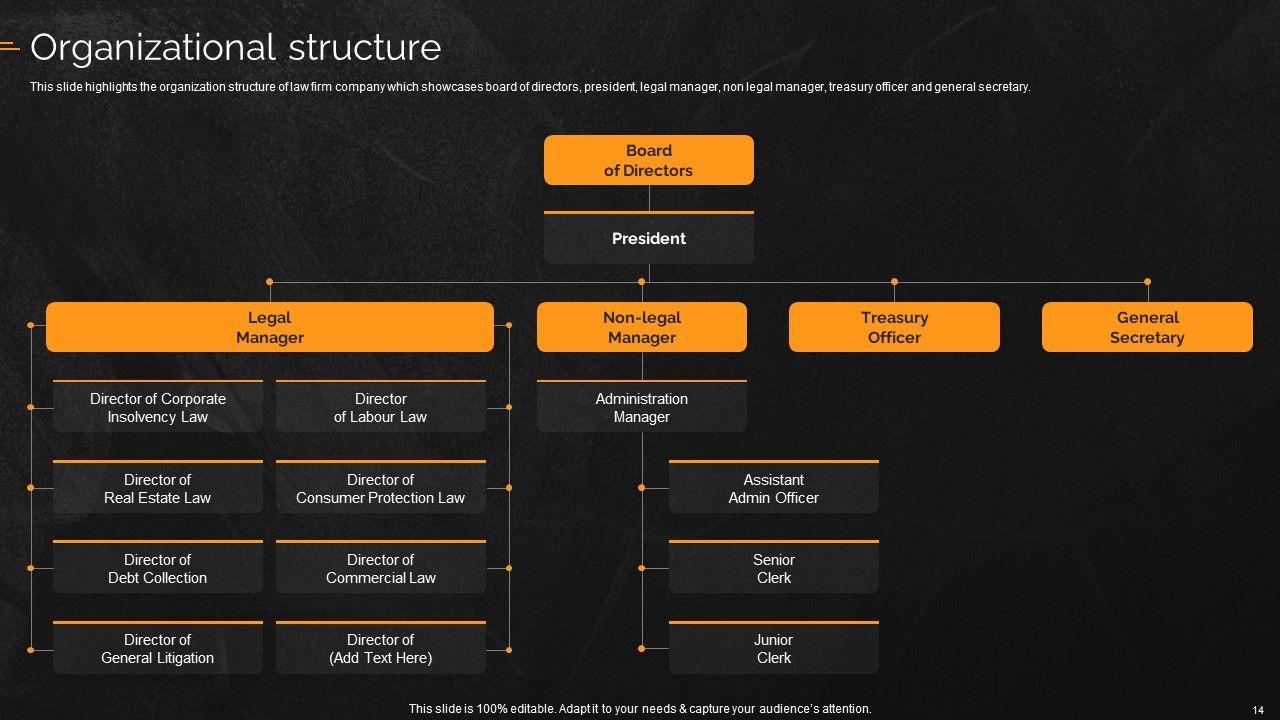 Organizational structure

This slide highlights the organization structure of law firm company which showcases board of directors, president, legal manager, non legal manager, treasury officer and general secretary.

Board of Directors

President

Legal Manager

Non-legal Manager

Treasury Officer

General Secretary

Director of Corporate Insolvency Law

Director of Labour Law

Director of Real Estate Law

Director of Consumer Protection Law

Director of Debt Collection

Director of Commercial Law

Director of General Litigation

Director of (Add Text Here)

Administration Manager

Assistant Admin Officer

Senior Clerk

Junior Clerk

This slide is 100% editable. Adapt it to your needs & capture your audience's attention.

14